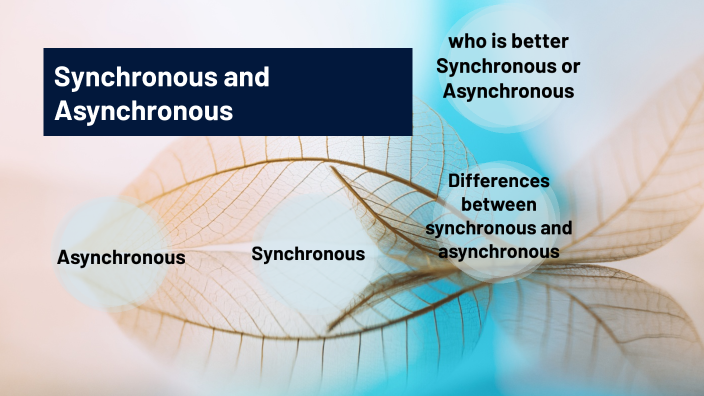 Synchronous and Asynchronous

who is better Synchronous or Asynchronous

Differences between synchronous and asynchronous

Asynchronous

Synchronous